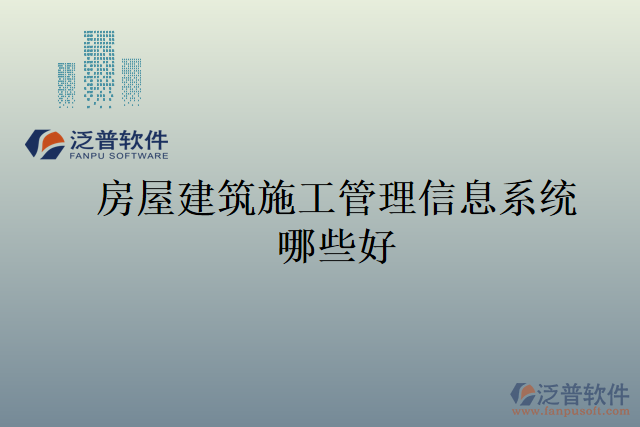 泛普软件
FANPU SOFTWARE

房屋建筑施工管理信息系统哪些好

泛普软件
www.fanpusoft.com